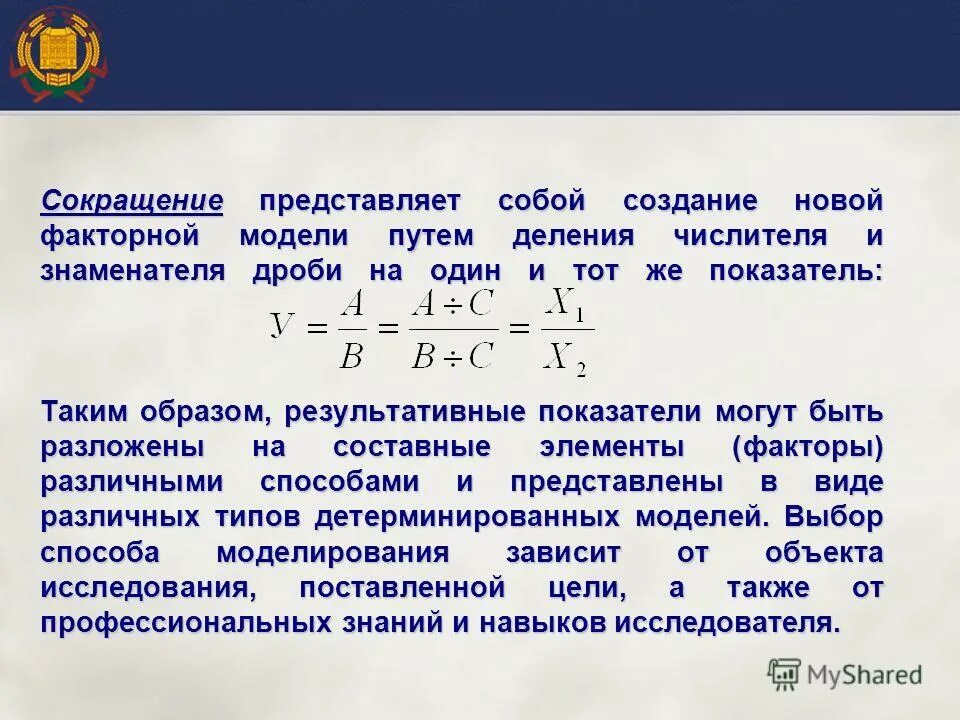 Сокращение представляет собой создание новой факторной модели путем деления числителя и знаменателя дроби на один и тот же показатель:

$У = \frac{A}{B} = \frac{A \div C}{B \div C} = \frac{X_1}{X_2}$

Таким образом, результативные показатели могут быть разложены на составные элементы (факторы) различными способами и представлены в виде различных типов детерминированных моделей. Выбор способа моделирования зависит от объекта исследования, поставленной цели, а также от профессиональных знаний и навыков исследователя.

MyShared